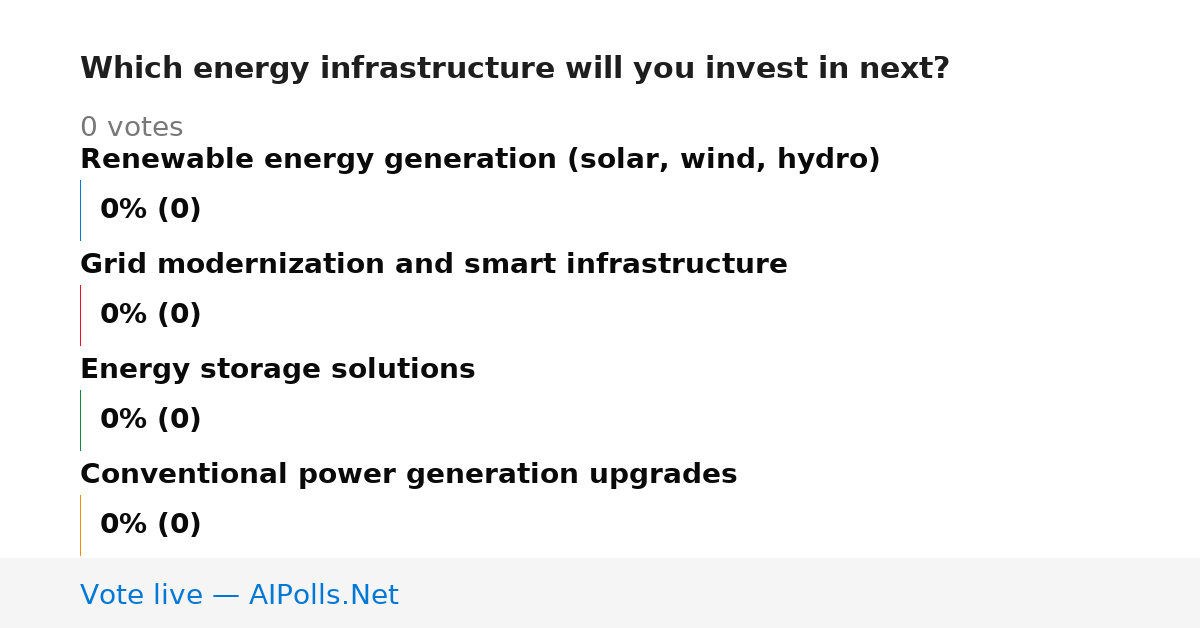 Which energy infrastructure will you invest in next?

0 votes

Renewable energy generation (solar, wind, hydro)

0% (0)

Grid modernization and smart infrastructure

0% (0)

Energy storage solutions

0% (0)

Conventional power generation upgrades

0% (0)

Vote live — AIPolls.Net